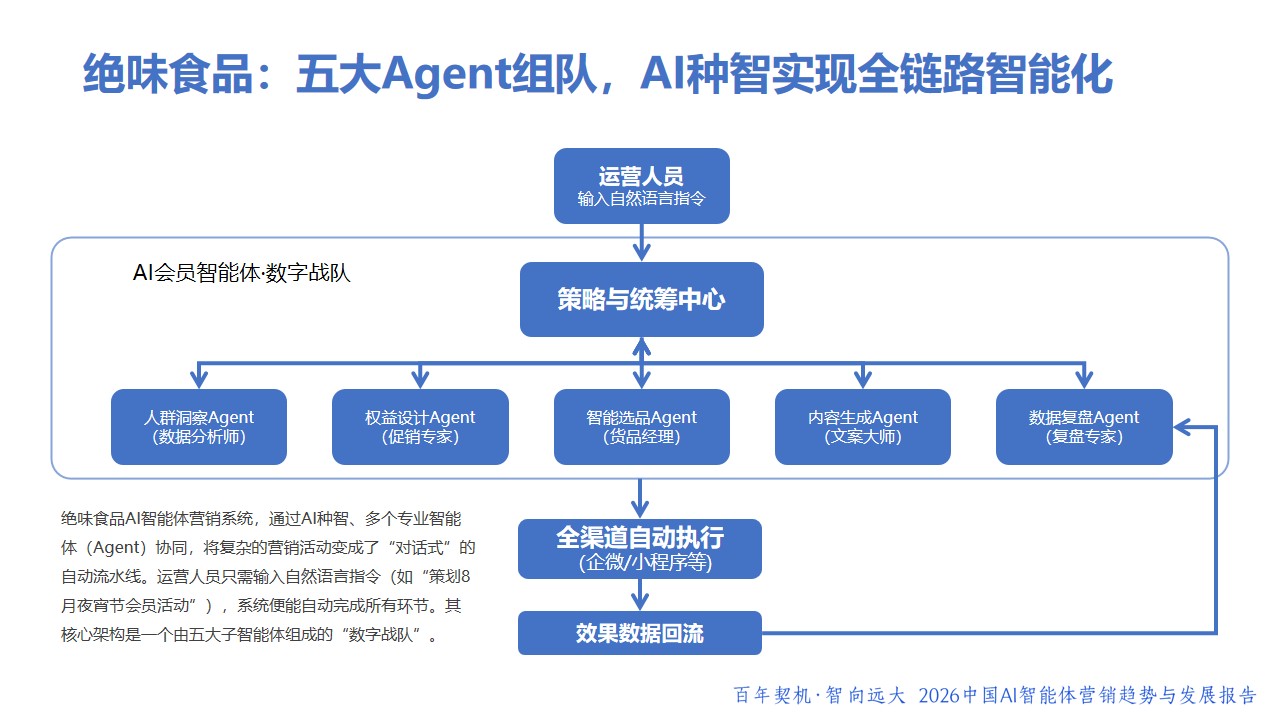 绝味食品：五大Agent组队，AI种智实现全链路智能化

运营人员
输入自然语言指令

AI会员智能体·数字战队

策略与统筹中心

人群洞察Agent
(数据分析师)

权益设计Agent
(促销专家)

智能选品Agent
(货品经理)

内容生成Agent
(文案大师)

数据复盘Agent
(复盘专家)

全渠道自动执行
(企微/小程序等)

效果数据回流

绝味食品AI智能体营销系统，通过AI种智、多个专业智能体（Agent）协同，将复杂的营销活动变成了“对话式”的自动流水线。运营人员只需输入自然语言指令（如“策划8月夜宵节会员活动”），系统便能自动完成所有环节。其核心架构是一个由五大子智能体组成的“数字战队”。

百年契机·智向远大 2026中国AI智能体营销趋势与发展报告